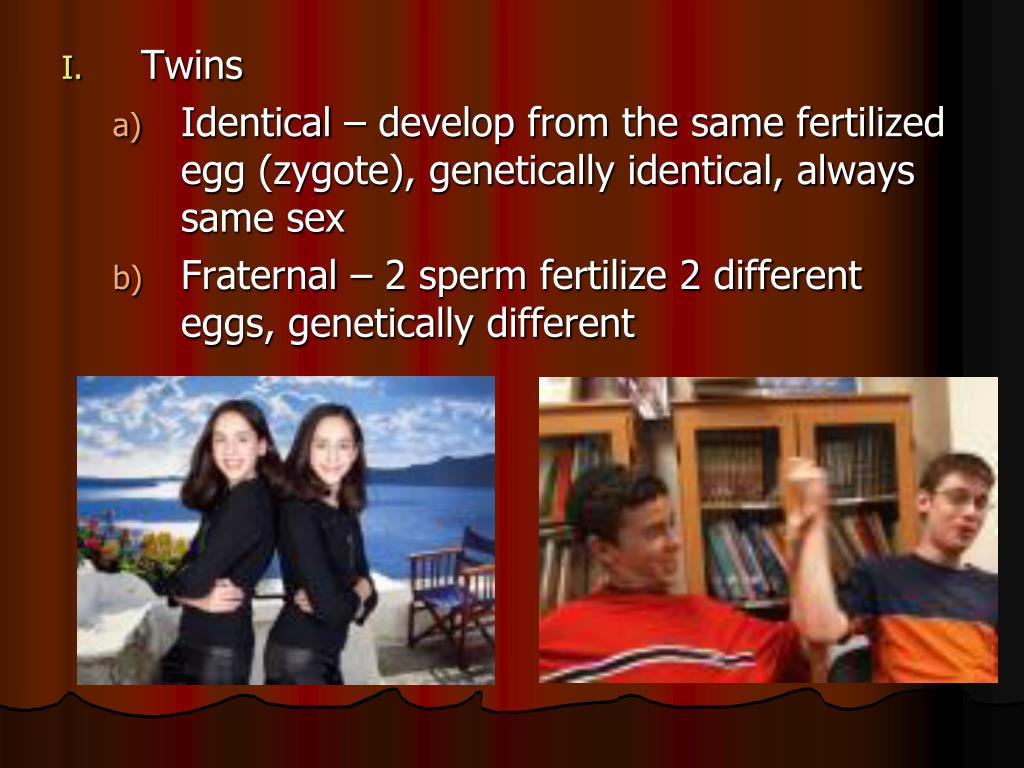 I. Twins

a) Identical – develop from the same fertilized egg (zygote), genetically identical, always same sex

b) Fraternal – 2 sperm fertilize 2 different eggs, genetically different